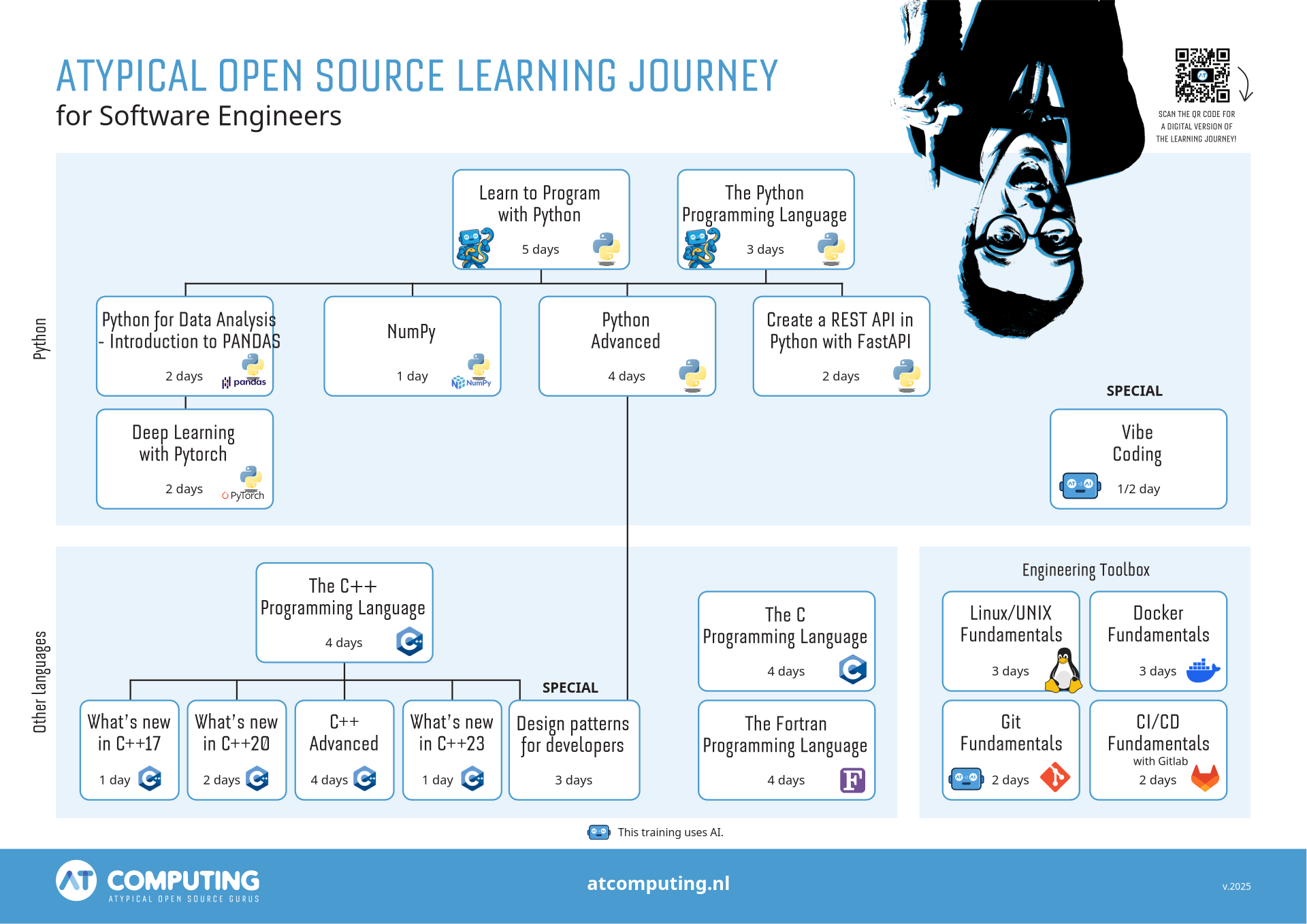 ATYPICAL OPEN SOURCE LEARNING JOURNEY
for Software Engineers

SCAN THE QR CODE FOR A DIGITAL VERSION OF THE LEARNING JOURNEY!

Python

Learn to Program with Python
5 days

The Python Programming Language
3 days

Python for Data Analysis - Introduction to PANDAS
2 days
pandas

NumPy
1 day
NumPy

Python Advanced
4 days

Create a REST API in Python with FastAPI
2 days

Deep Learning with Pytorch
2 days
PyTorch

SPECIAL

Vibe Coding
1/2 day

Other languages

The C++ Programming Language
4 days

What's new in C++17
1 day

What's new in C++20
2 days

C++ Advanced
4 days

What's new in C++23
1 day

SPECIAL

Design patterns for developers
3 days

The C Programming Language
4 days

The Fortran Programming Language
4 days

Engineering Toolbox

Linux/UNIX Fundamentals
3 days

Docker Fundamentals
3 days

Git Fundamentals
2 days

CI/CD Fundamentals
with Gitlab
2 days

This training uses AI.

AT COMPUTING
ATYPICAL OPEN SOURCE GURUS

atcomputing.nl

v.2025